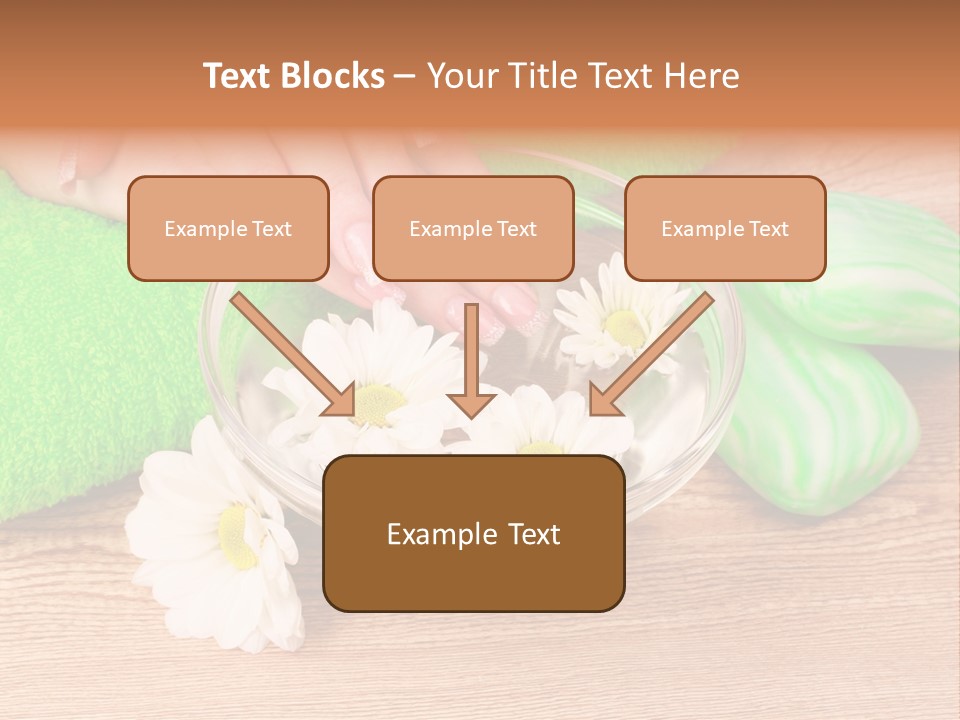 Text Blocks – Your Title Text Here

Example Text

Example Text

Example Text

Example Text